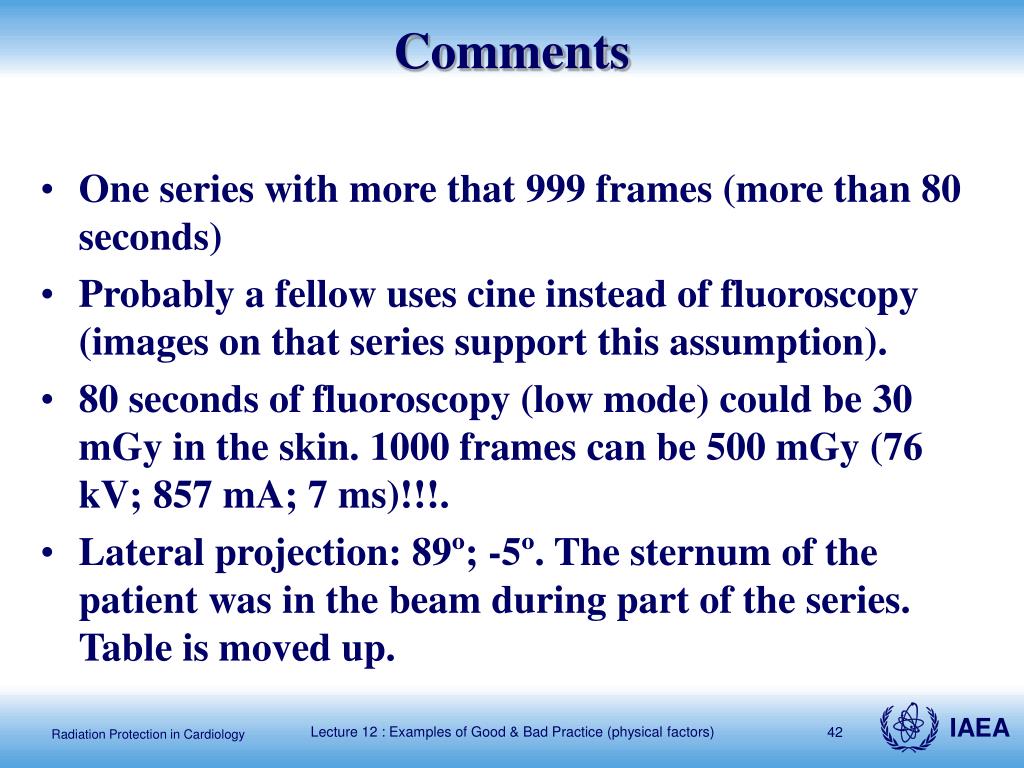 Comments

• One series with more that 999 frames (more than 80 seconds)
• Probably a fellow uses cine instead of fluoroscopy (images on that series support this assumption).
• 80 seconds of fluoroscopy (low mode) could be 30 mGy in the skin. 1000 frames can be 500 mGy (76 kV; 857 mA; 7 ms)!!!.
• Lateral projection: 89º; -5º. The sternum of the patient was in the beam during part of the series. Table is moved up.

Radiation Protection in Cardiology

Lecture 12 : Examples of Good & Bad Practice (physical factors)

42

IAEA